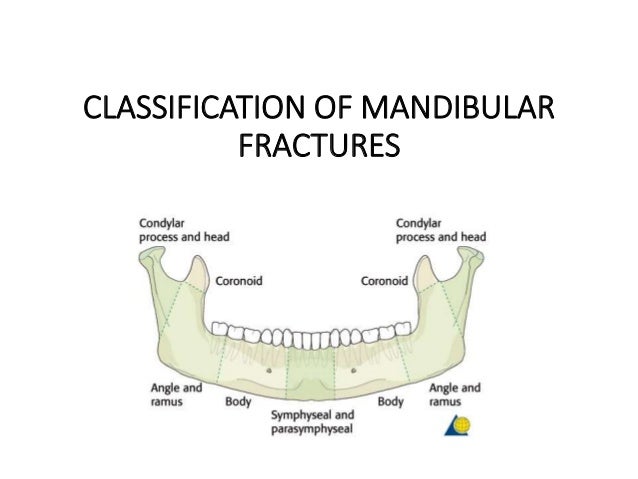 CLASSIFICATION OF MANDIBULAR FRACTURES

Condylar process and head

Condylar process and head

Coronoid

Coronoid

Angle and ramus

Body

Symphyseal and parasymphyseal

Body

Angle and ramus